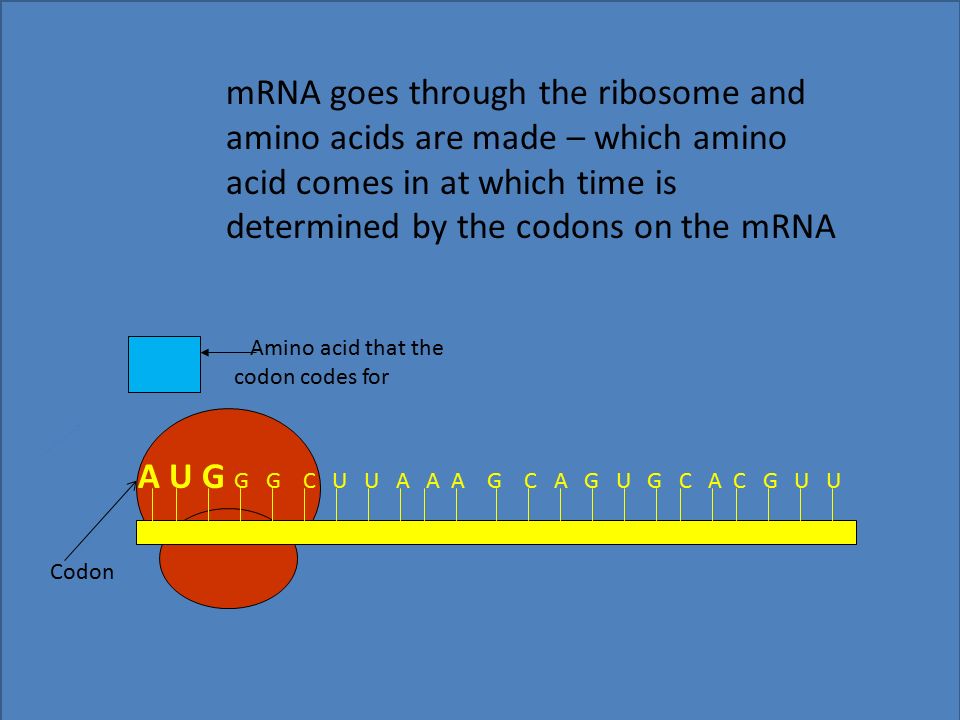 mRNA goes through the ribosome and amino acids are made – which amino acid comes in at which time is determined by the codons on the mRNA

Amino acid that the codon codes for

A U G G G C U U A A A G C A G U G C A C G U U

Codon